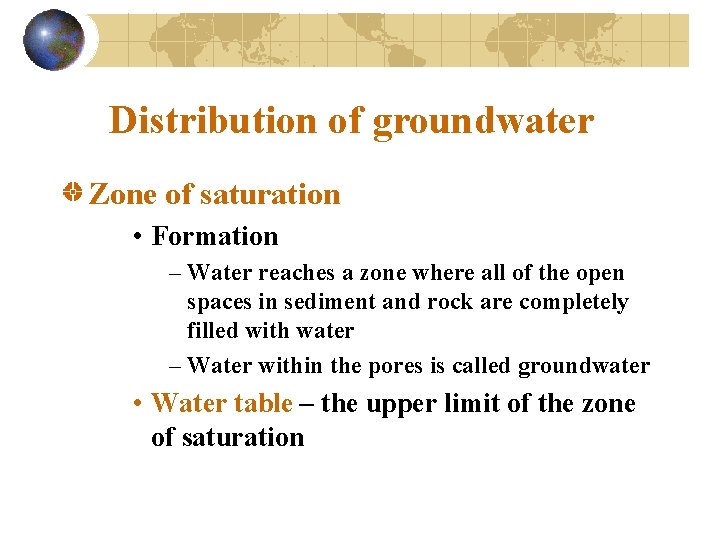 Distribution of groundwater

Zone of saturation

• Formation

– Water reaches a zone where all of the open spaces in sediment and rock are completely filled with water

– Water within the pores is called groundwater

• Water table – the upper limit of the zone of saturation